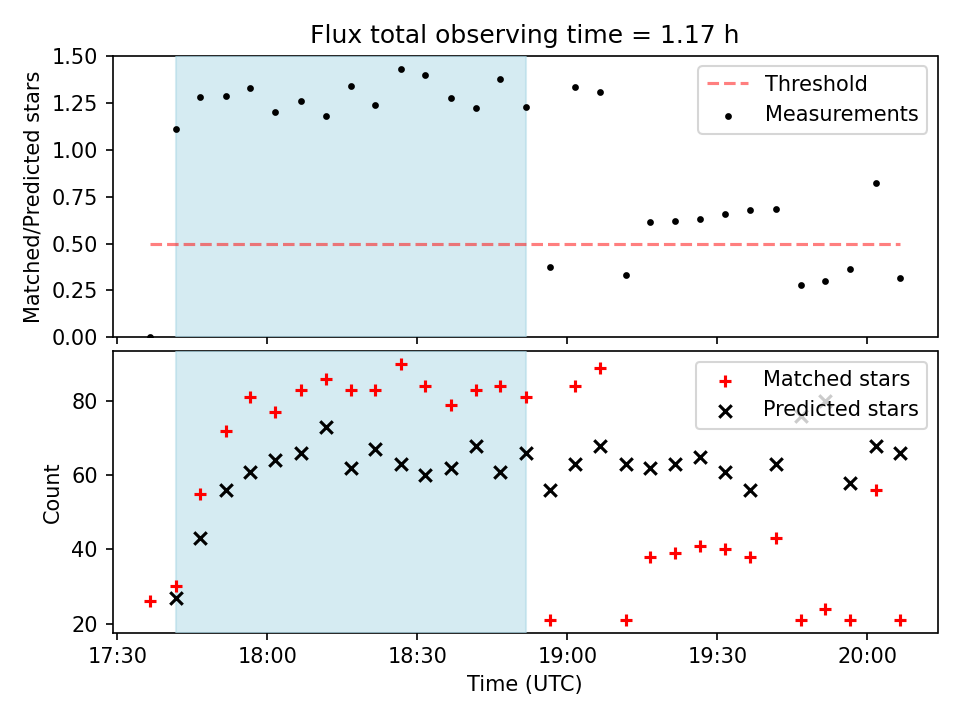 Flux total observing time = 1.17 h

Matched/Predicted stars

1.50
1.25
1.00
0.75
0.50
0.25
0.00

Threshold
Measurements

Count

80
60
40
20

Matched stars
Predicted stars

17:30
18:00
18:30
19:00
19:30
20:00

Time (UTC)